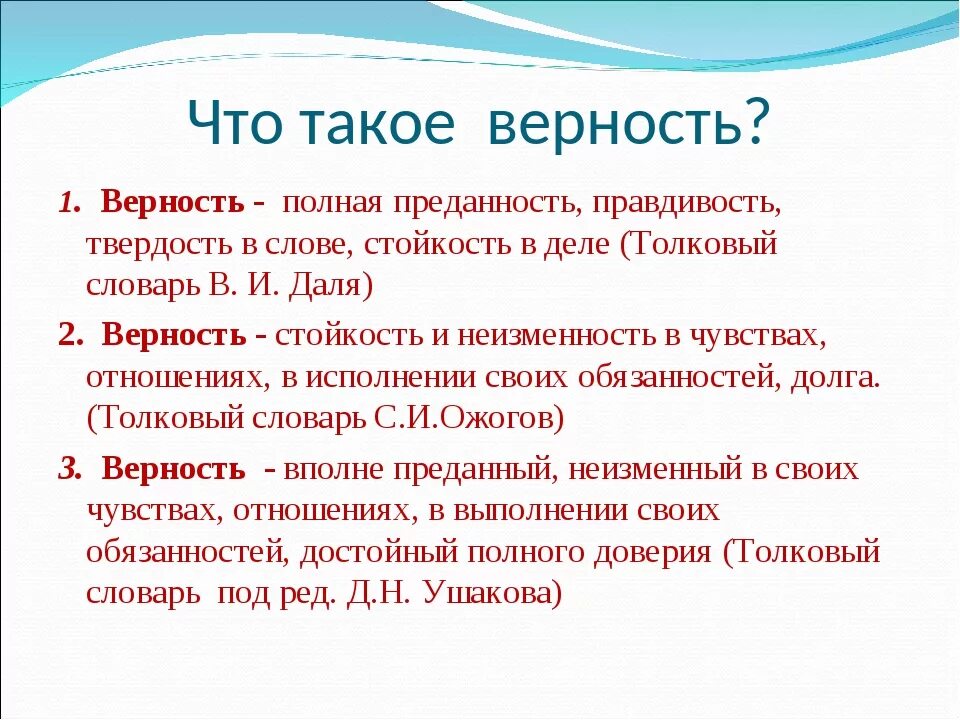 Что такое верность?

1. Верность - полная преданность, правдивость, твердость в слове, стойкость в деле (Толковый словарь В. И. Даля)

2. Верность - стойкость и неизменность в чувствах, отношениях, в исполнении своих обязанностей, долга. (Толковый словарь С.И.Ожогов)

3. Верность - вполне преданный, неизменный в своих чувствах, отношениях, в выполнении своих обязанностей, достойный полного доверия (Толковый словарь под ред. Д.Н. Ушакова)